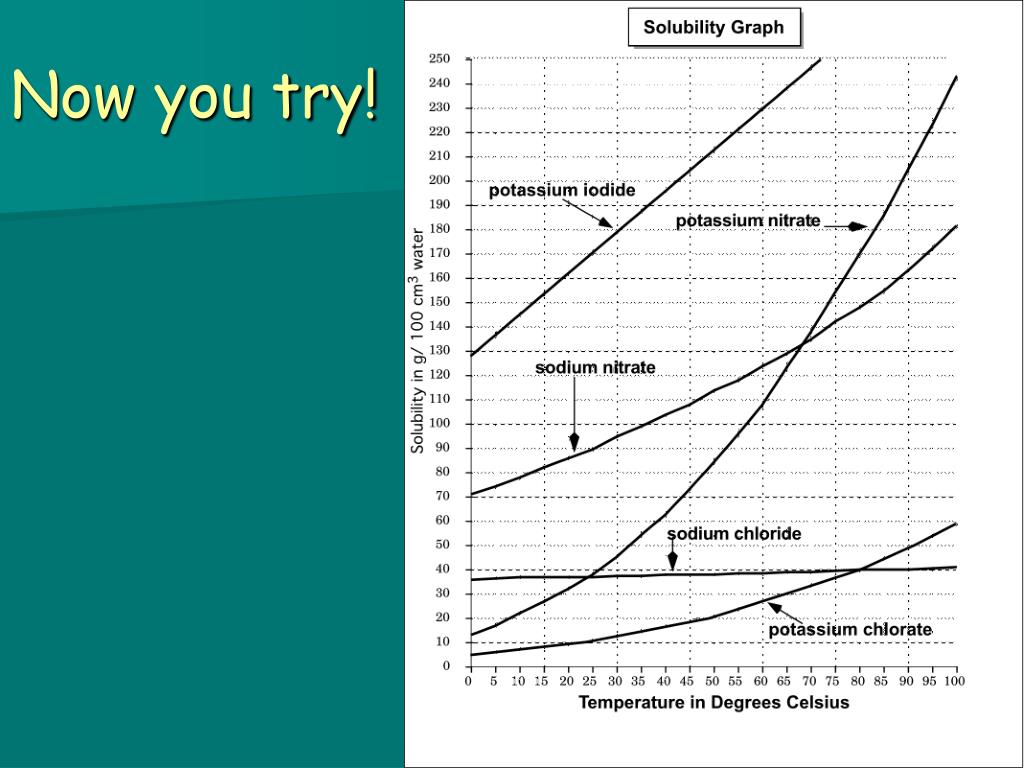 Now you try!

Solubility Graph

Solubility in g/ 100 $cm^3$ water

250
240
230
220
210
200
190
180
170
160
150
140
130
120
110
100
90
80
70
60
50
40
30
20
10
0

potassium iodide

potassium nitrate

sodium nitrate

sodium chloride

potassium chlorate

0 5 10 15 20 25 30 35 40 45 50 55 60 65 70 75 80 85 90 95 100

Temperature in Degrees Celsius